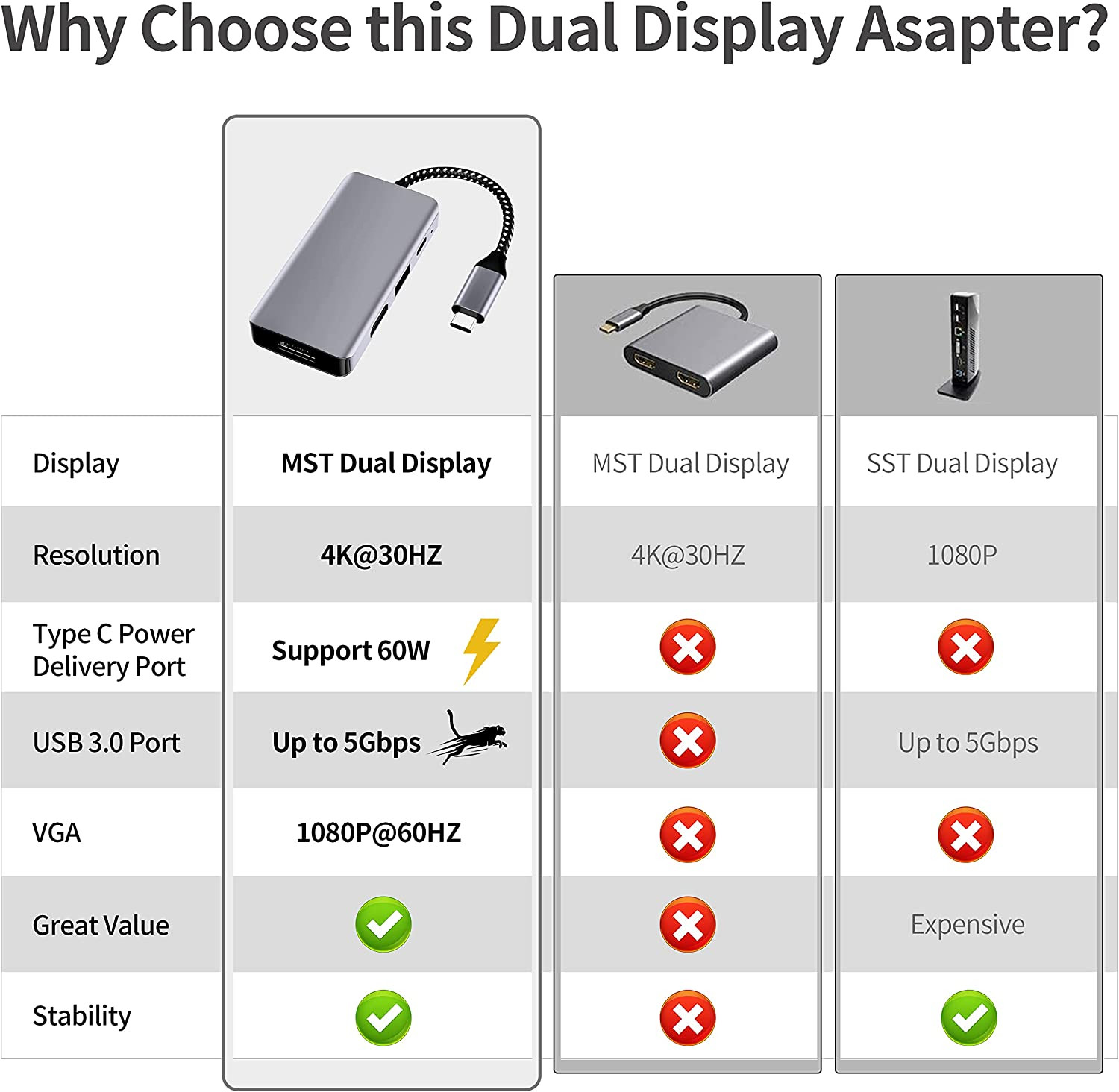 Why Choose this Dual Display Asapter?

| | | | |
|---|---|---|---|
| Display | MST Dual Display | MST Dual Display | SST Dual Display |
| Resolution | 4K@30HZ | 4K@30HZ | 1080P |
| Type C Power Delivery Port | Support 60W | | |
| USB 3.0 Port | Up to 5Gbps | | Up to 5Gbps |
| VGA | 1080P@60HZ | | |
| Great Value | | | Expensive |
| Stability | | | |